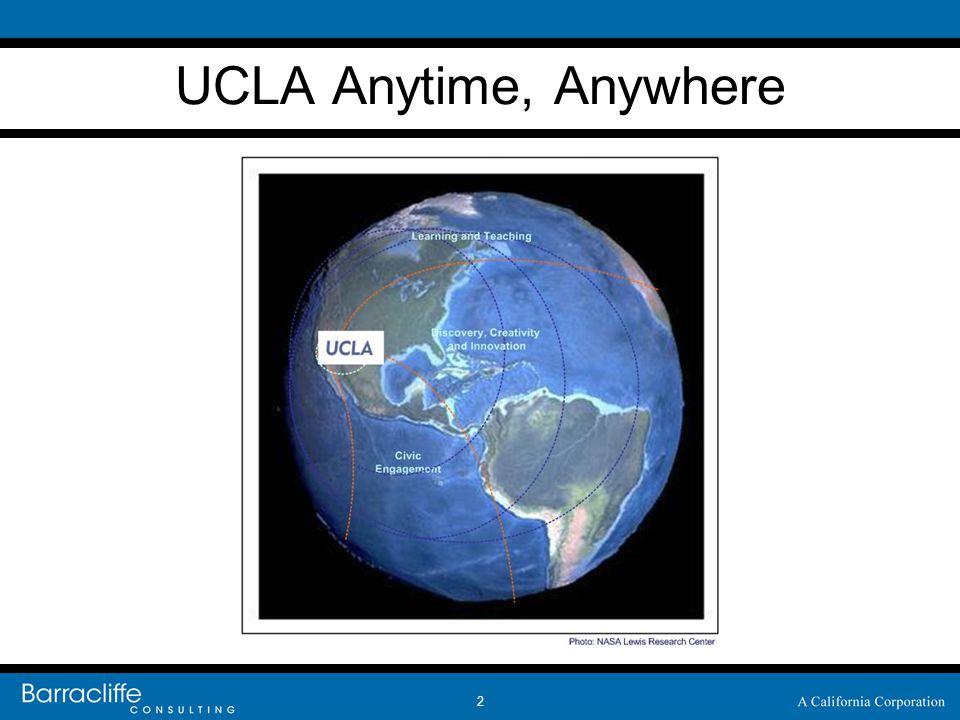 UCLA Anytime, Anywhere

Learning and Teaching

UCLA

Discovery, Creativity and Innovation

Civic Engagement

Photo: NASA Lewis Research Center

Barracliffe CONSULTING

2

A California Corporation